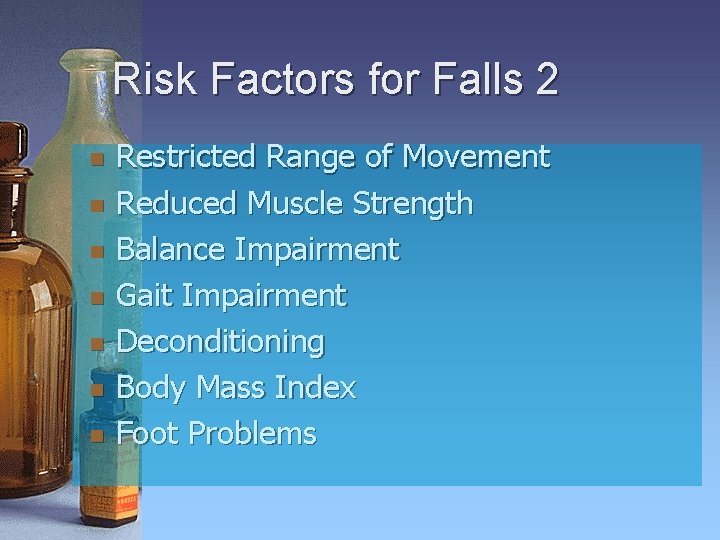 Risk Factors for Falls 2

- Restricted Range of Movement
- Reduced Muscle Strength
- Balance Impairment
- Gait Impairment
- Deconditioning
- Body Mass Index
- Foot Problems